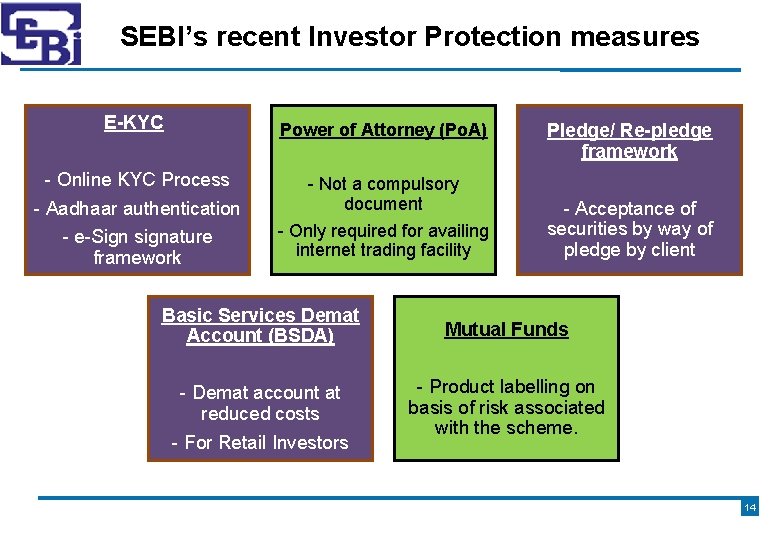 SEBI

SEBI's recent Investor Protection measures

E-KYC

- Online KYC Process

- Aadhaar authentication

- e-Sign signature framework

Power of Attorney (PoA)

- Not a compulsory document

- Only required for availing internet trading facility

Pledge/ Re-pledge framework

- Acceptance of securities by way of pledge by client

Basic Services Demat Account (BSDA)

- Demat account at reduced costs

- For Retail Investors

Mutual Funds

- Product labelling on basis of risk associated with the scheme.

14